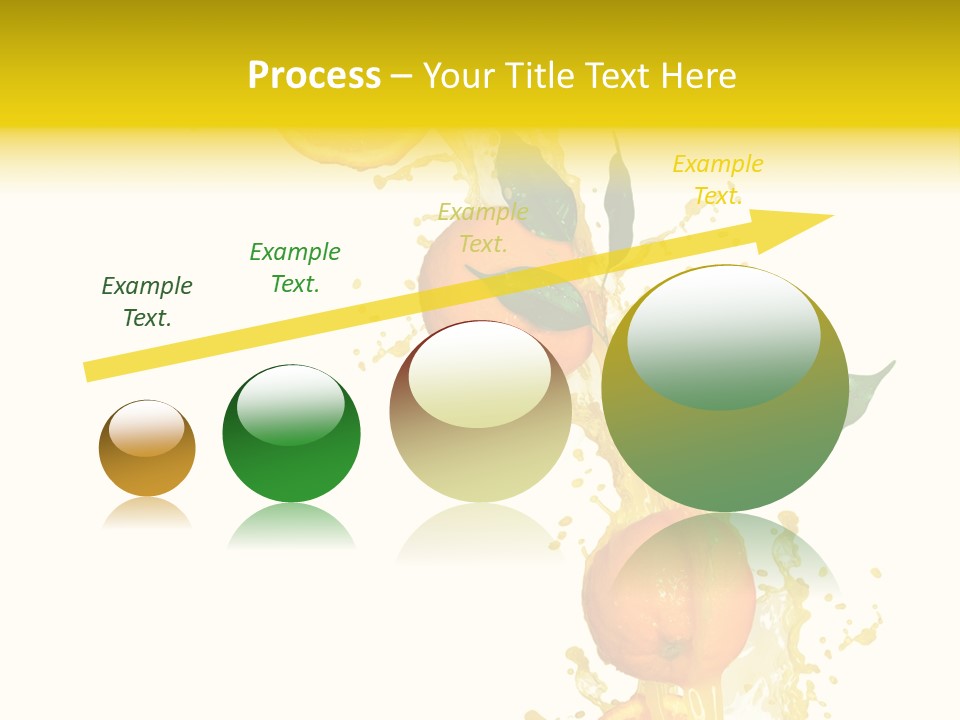 Process – Your Title Text Here

Example Text.

Example Text.

Example Text.

Example Text.